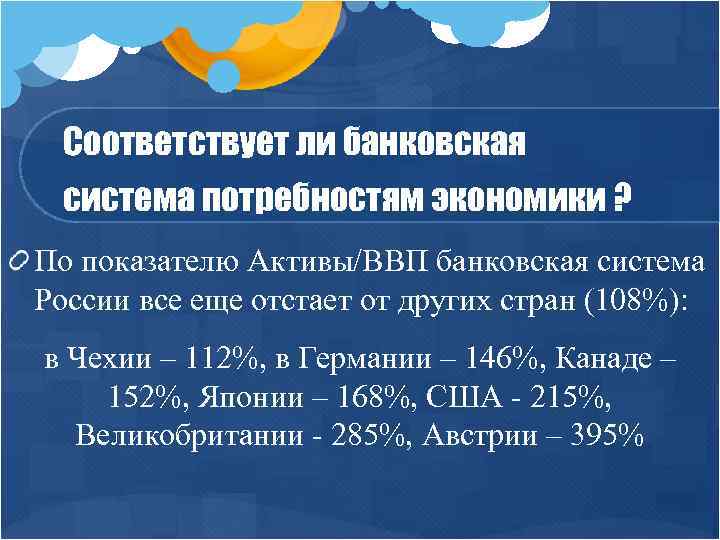 Соответствует ли банковская система потребностям экономики ?

По показателю Активы/ВВП банковская система России все еще отстает от других стран (108%):

в Чехии – 112%, в Германии – 146%, Канаде – 152%, Японии – 168%, США - 215%, Великобритании - 285%, Австрии – 395%